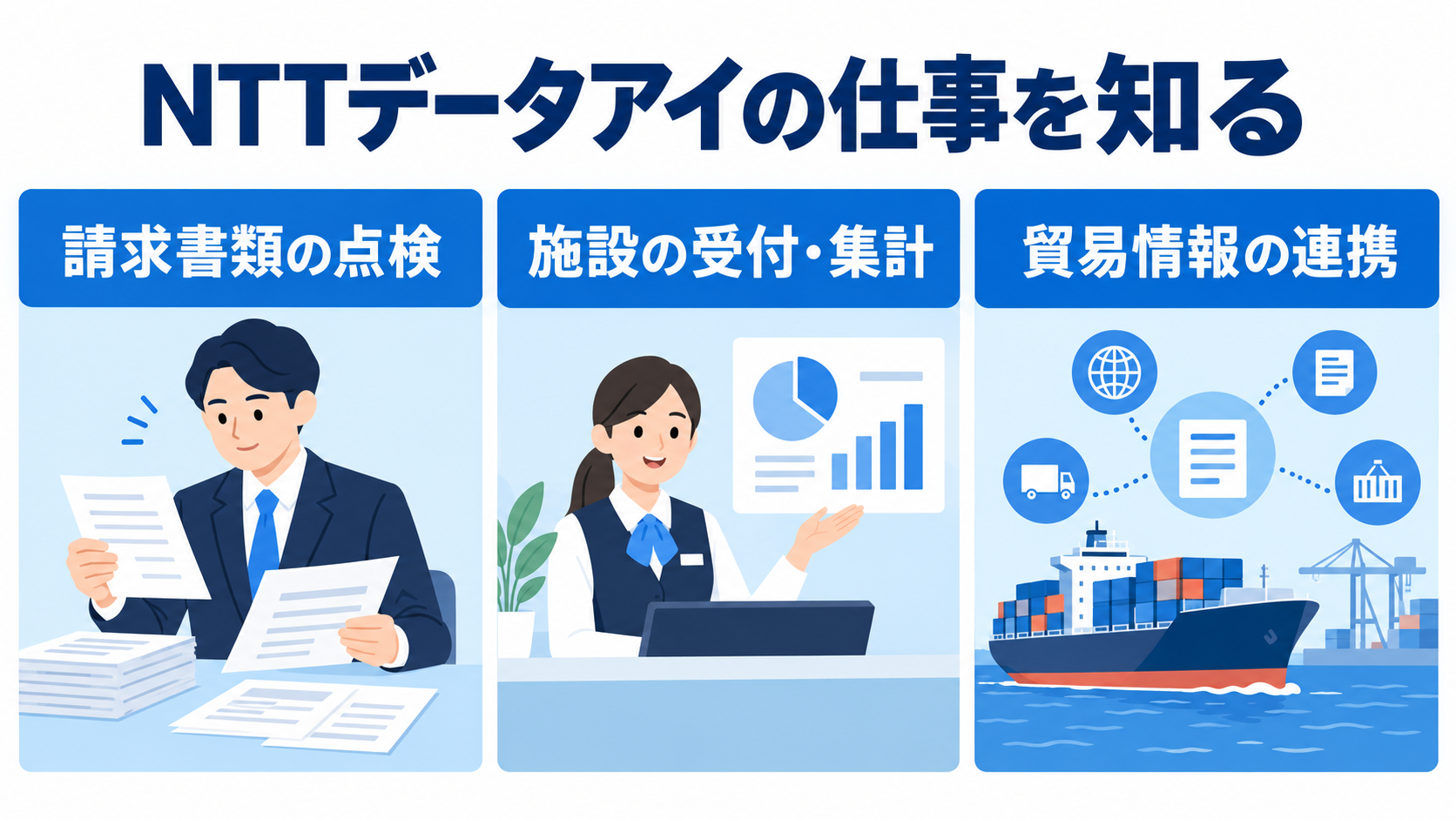 NTTデータアイの仕事を知る

請求書類の点検

施設の受付・集計

貿易情報の連携